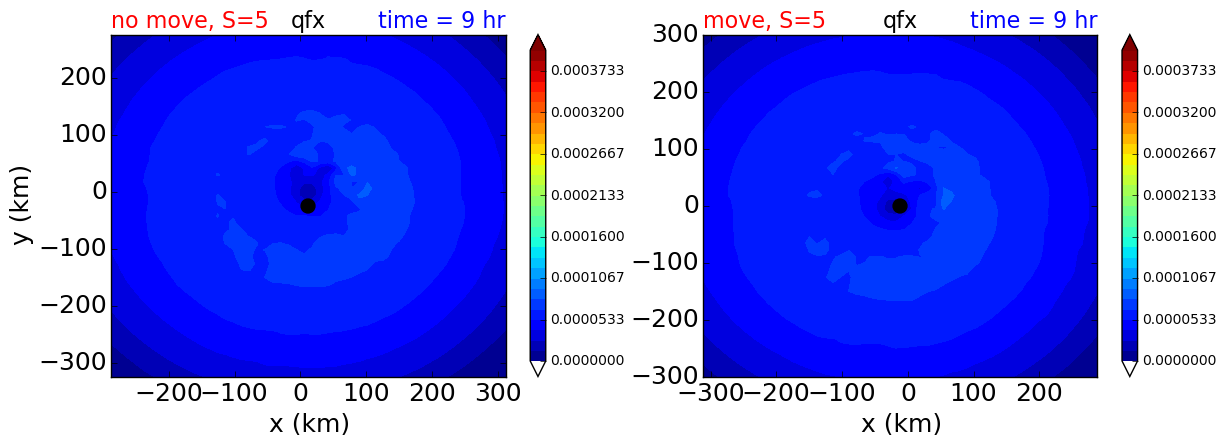 no move, S=5 qfx time = 9 hr

y (km)

200
100
0
−100
−200
−300

−200 −100 0 100 200 300
x (km)

0.0003733
0.0003200
0.0002667
0.0002133
0.0001600
0.0001067
0.0000533
0.0000000

move, S=5 qfx time = 9 hr

300
200
100
0
−100
−200
−300

−300 −200 −100 0 100 200
x (km)

0.0003733
0.0003200
0.0002667
0.0002133
0.0001600
0.0001067
0.0000533
0.0000000